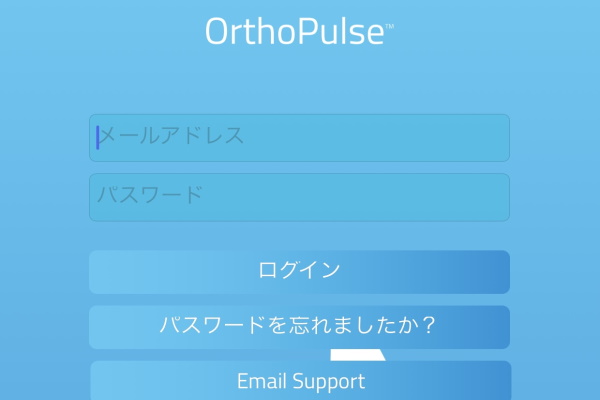 OrthoPulse™

メールアドレス

パスワード

ログイン

パスワードを忘れましたか？

Email Support